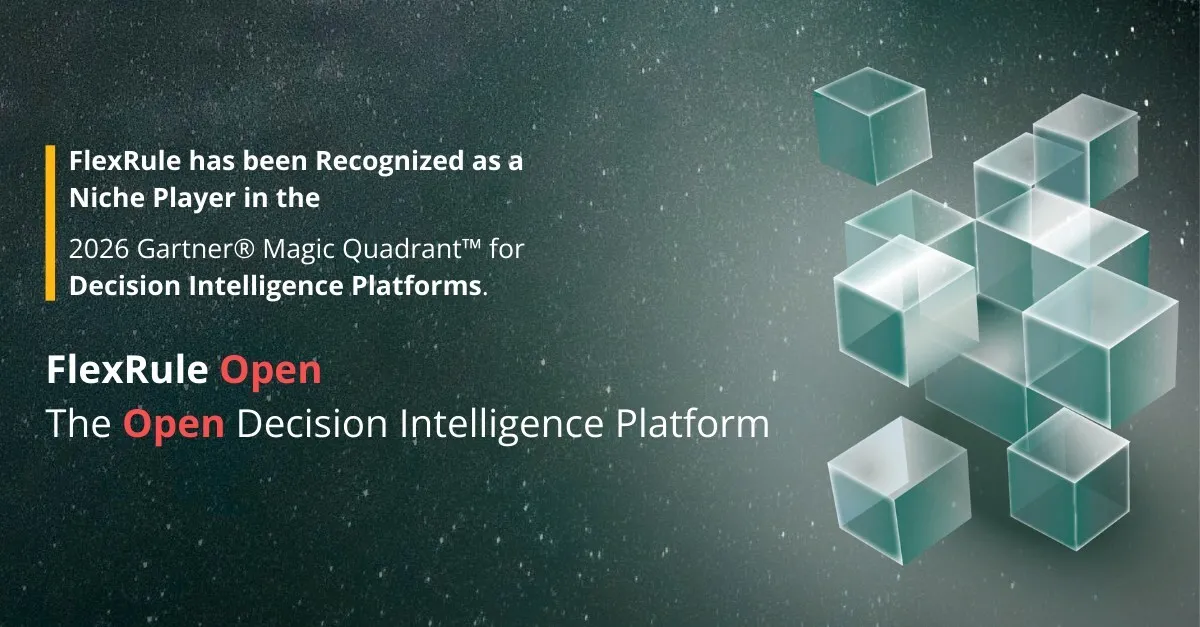 FlexRule has been Recognized as a Niche Player in the

2026 Gartner® Magic Quadrant™ for Decision Intelligence Platforms.

FlexRule Open
The Open Decision Intelligence Platform